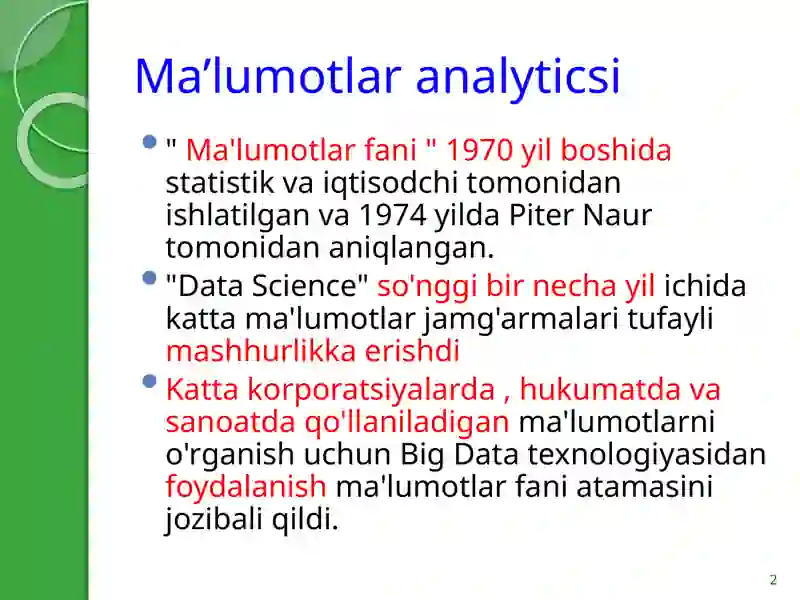 Ma’lumotlar analyticsi

" Ma'lumotlar fani " 1970 yil boshida statistik va iqtisodchi tomonidan ishlatilgan va 1974 yilda Piter Naur tomonidan aniqlangan.

"Data Science" so'nggi bir necha yil ichida katta ma'lumotlar jamg'armalari tufayli mashhurlikka erishdi

Katta korporatsiyalarda , hukumatda va sanoatda qo'llaniladigan ma'lumotlarni o'rganish uchun Big Data texnologiyasidan foydalanish ma'lumotlar fani atamasini jozibali qildi.

2